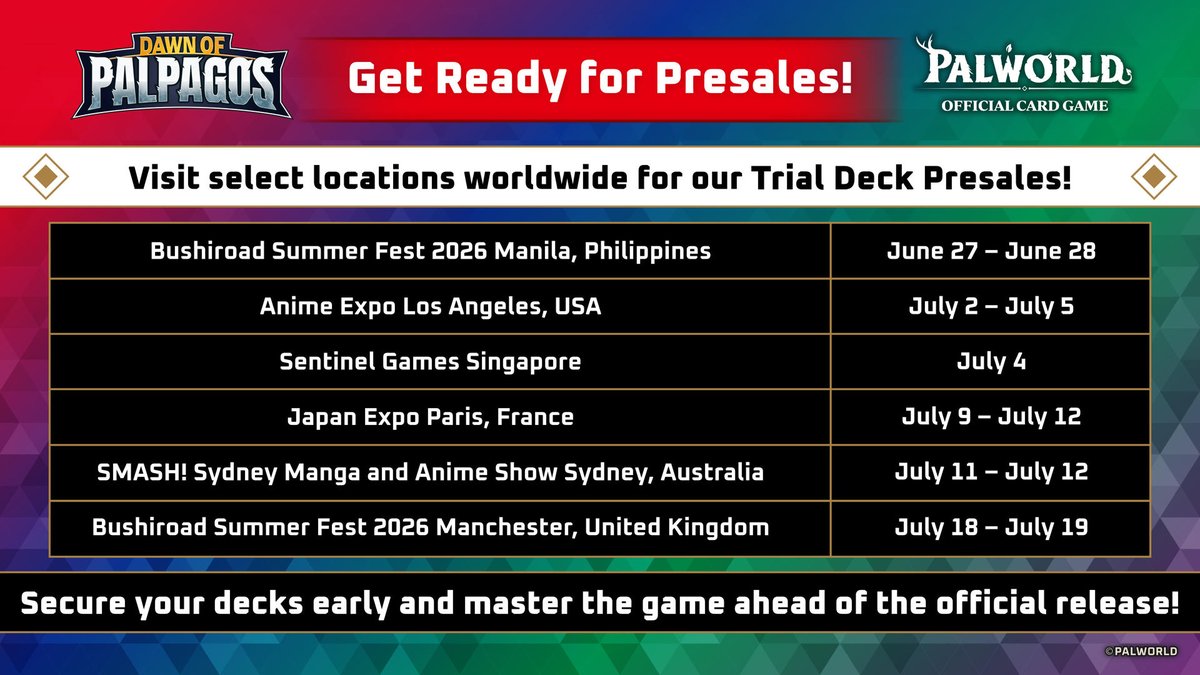 DAWN OF PALPAGOS

Get Ready for Presales!

PALWORLD
OFFICIAL CARD GAME

Visit select locations worldwide for our Trial Deck Presales!

| | |
|---|---|
| Bushiroad Summer Fest 2026 Manila, Philippines | June 27 – June 28 |
| Anime Expo Los Angeles, USA | July 2 – July 5 |
| Sentinel Games Singapore | July 4 |
| Japan Expo Paris, France | July 9 – July 12 |
| SMASH! Sydney Manga and Anime Show Sydney, Australia | July 11 – July 12 |
| Bushiroad Summer Fest 2026 Manchester, United Kingdom | July 18 – July 19 |

Secure your decks early and master the game ahead of the official release!

©PALWORLD